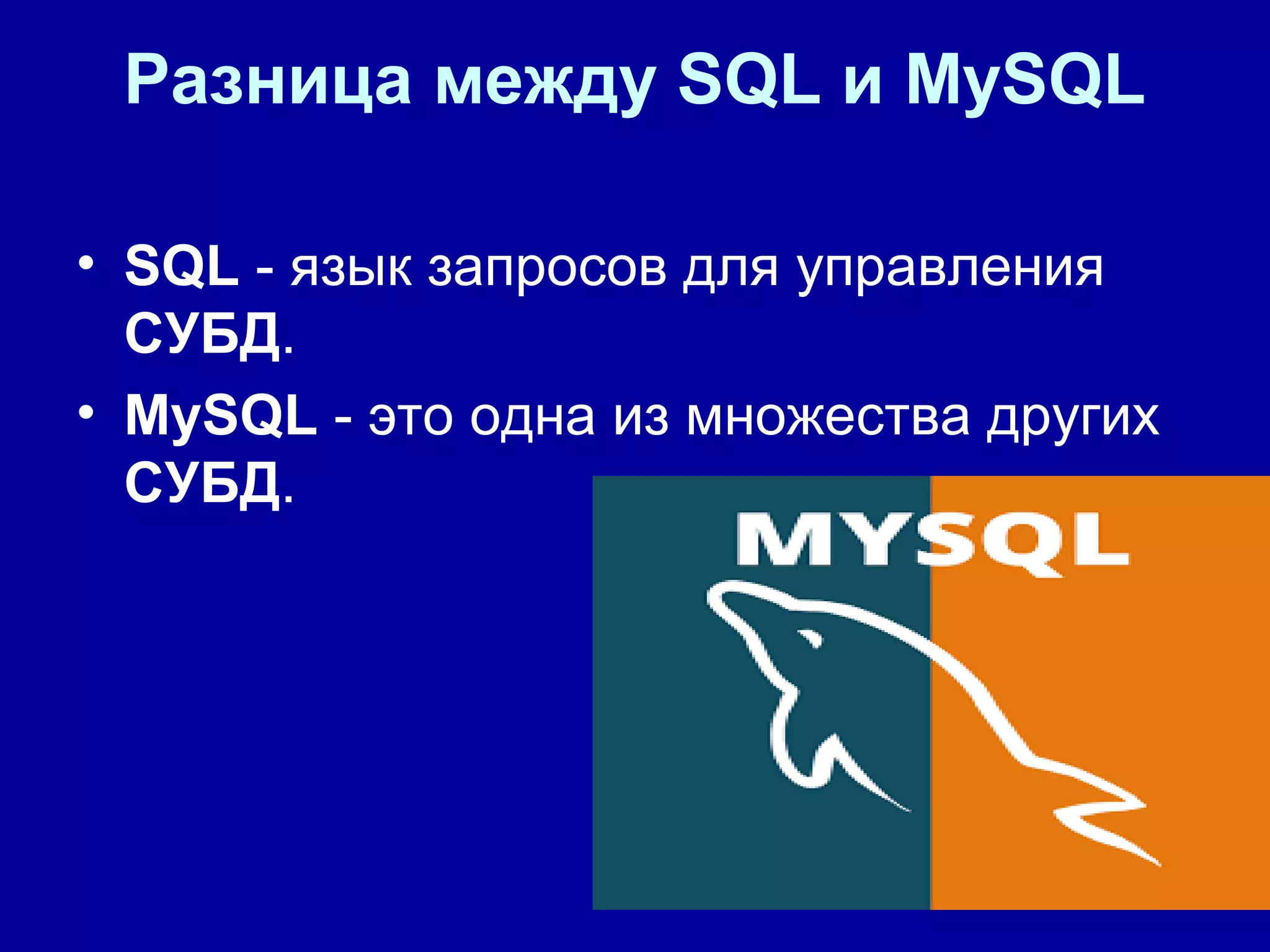 Разница между SQL и MySQL

• SQL - язык запросов для управления СУБД.
• MySQL - это одна из множества других СУБД.

MYSQL